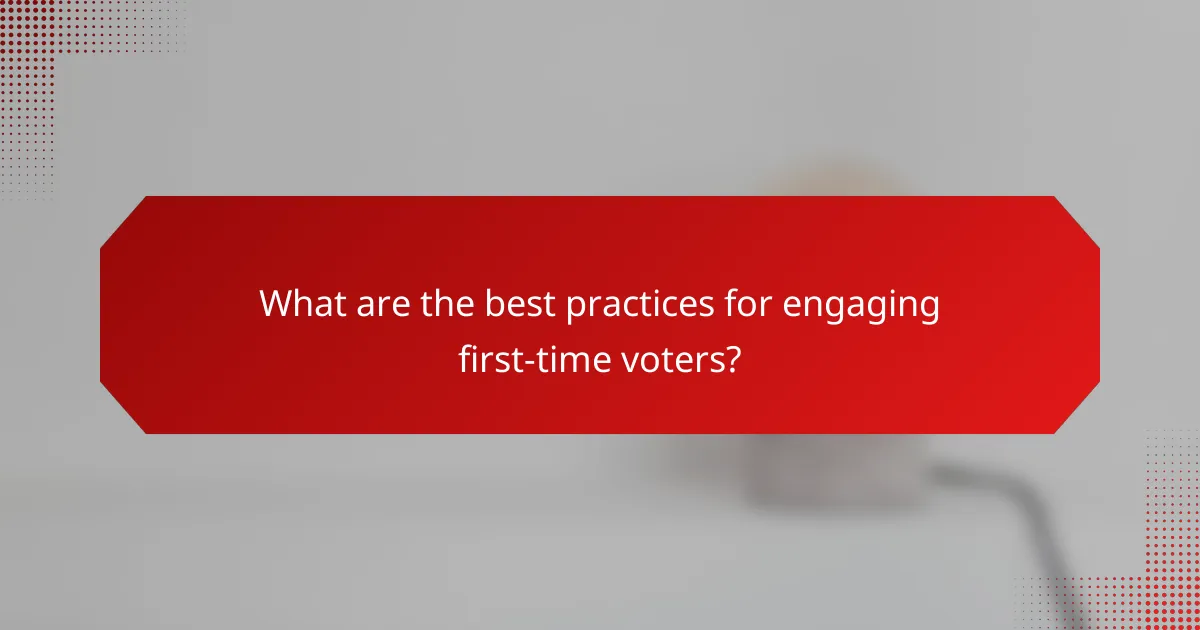 What are the best practices for engaging first-time voters?